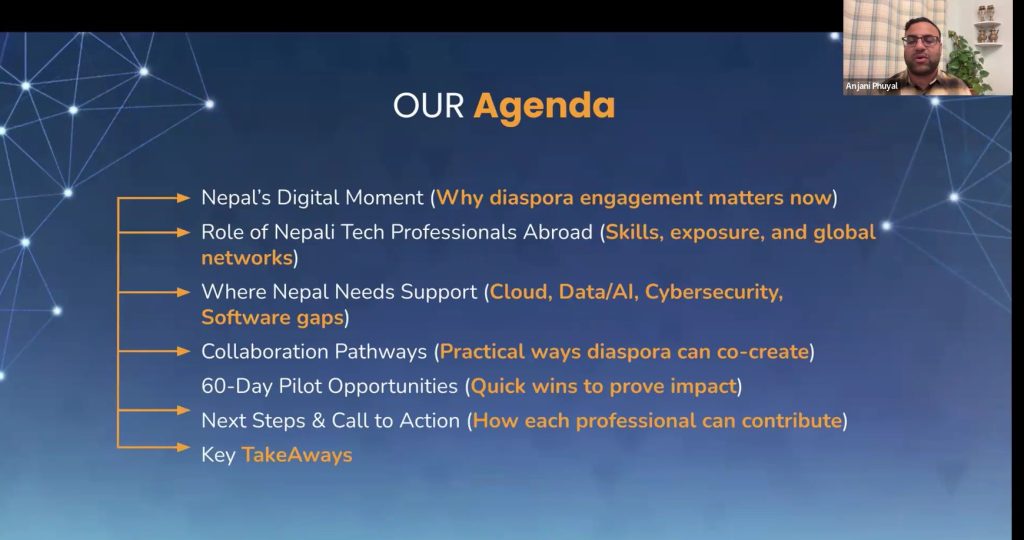 Anjani Phuyal

OUR Agenda

Nepal's Digital Moment (Why diaspora engagement matters now)

Role of Nepali Tech Professionals Abroad (Skills, exposure, and global networks)

Where Nepal Needs Support (Cloud, Data/AI, Cybersecurity, Software gaps)

Collaboration Pathways (Practical ways diaspora can co-create)

60-Day Pilot Opportunities (Quick wins to prove impact)

Next Steps & Call to Action (How each professional can contribute)

Key TakeAways